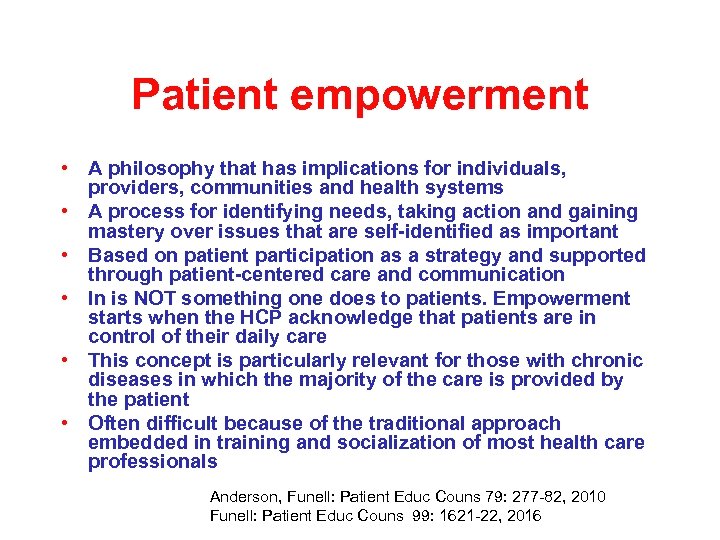 Patient empowerment

• A philosophy that has implications for individuals, providers, communities and health systems
• A process for identifying needs, taking action and gaining mastery over issues that are self-identified as important
• Based on patient participation as a strategy and supported through patient-centered care and communication
• In is NOT something one does to patients. Empowerment starts when the HCP acknowledge that patients are in control of their daily care
• This concept is particularly relevant for those with chronic diseases in which the majority of the care is provided by the patient
• Often difficult because of the traditional approach embedded in training and socialization of most health care professionals

Anderson, Funell: Patient Educ Couns 79: 277-82, 2010
Funell: Patient Educ Couns 99: 1621-22, 2016